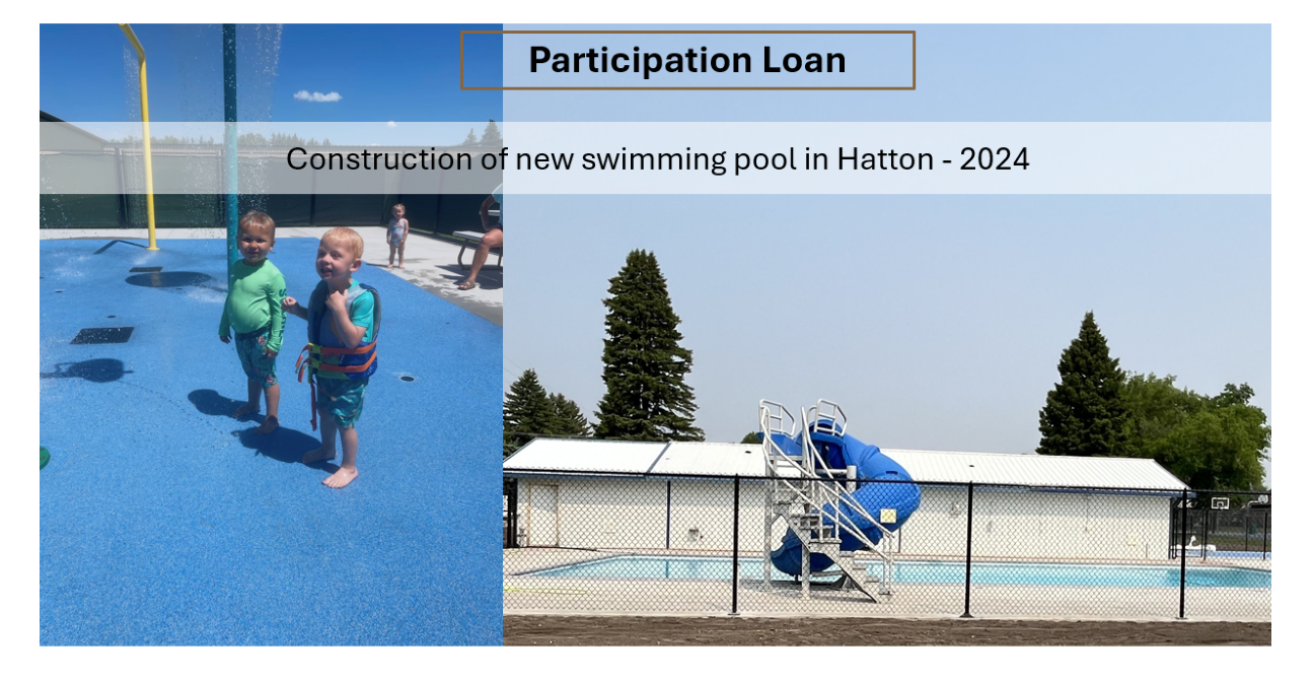 Participation Loan

Construction of new swimming pool in Hatton - 2024